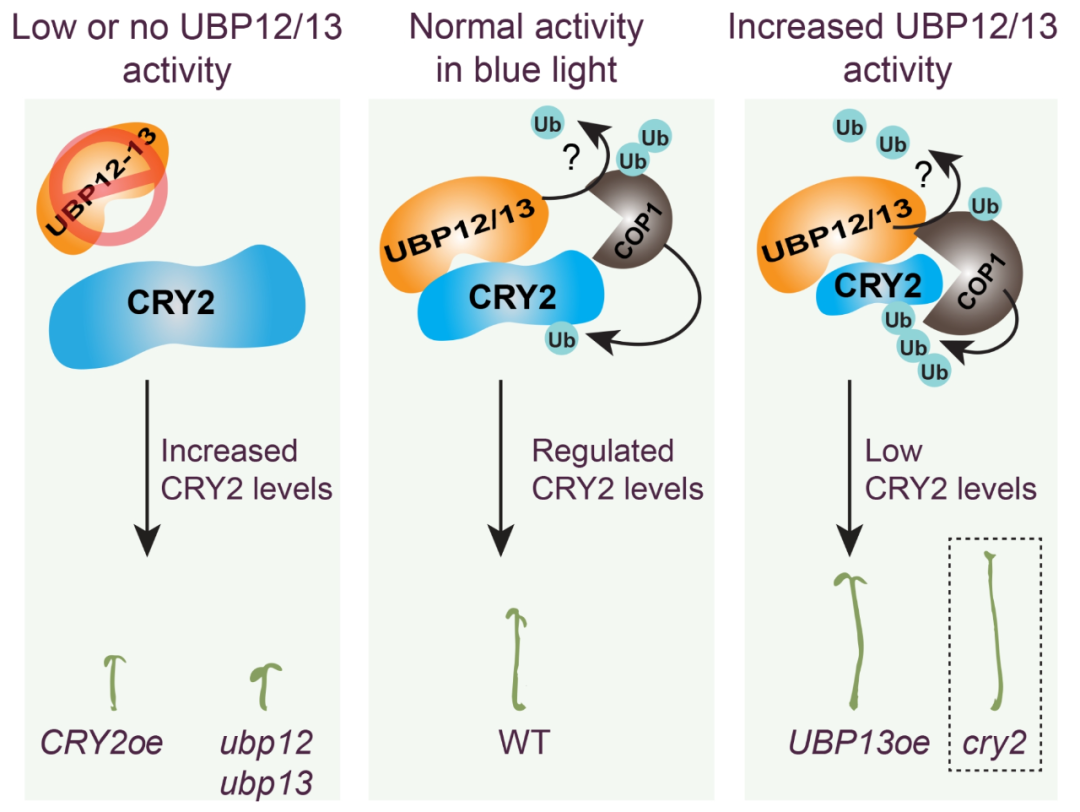 Low or no UBP12/13 activity

UBP12-13

CRY2

Increased CRY2 levels

CRY2oe

ubp12 ubp13

Normal activity in blue light

Ub

?

Ub

Ub

UBP12/13

COP1

CRY2

Ub

Regulated CRY2 levels

WT

Increased UBP12/13 activity

Ub

Ub

?

Ub

UBP12/13

CRY2

COP1

Ub

Ub

Ub

Low CRY2 levels

UBP13oe

cry2